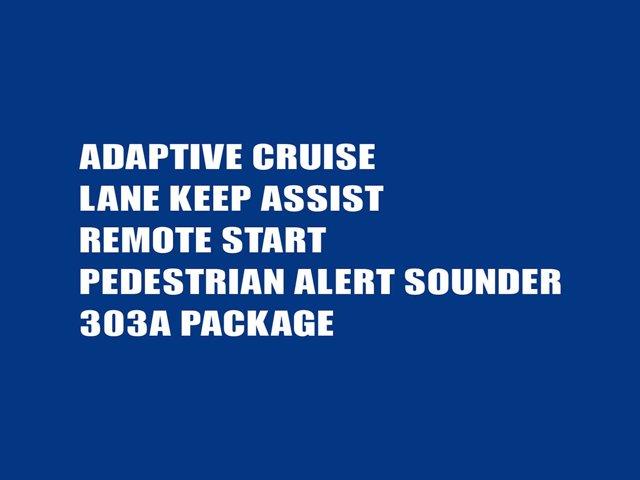 ADAPTIVE CRUISE
LANE KEEP ASSIST
REMOTE START
PEDESTRIAN ALERT SOUNDER
303A PACKAGE